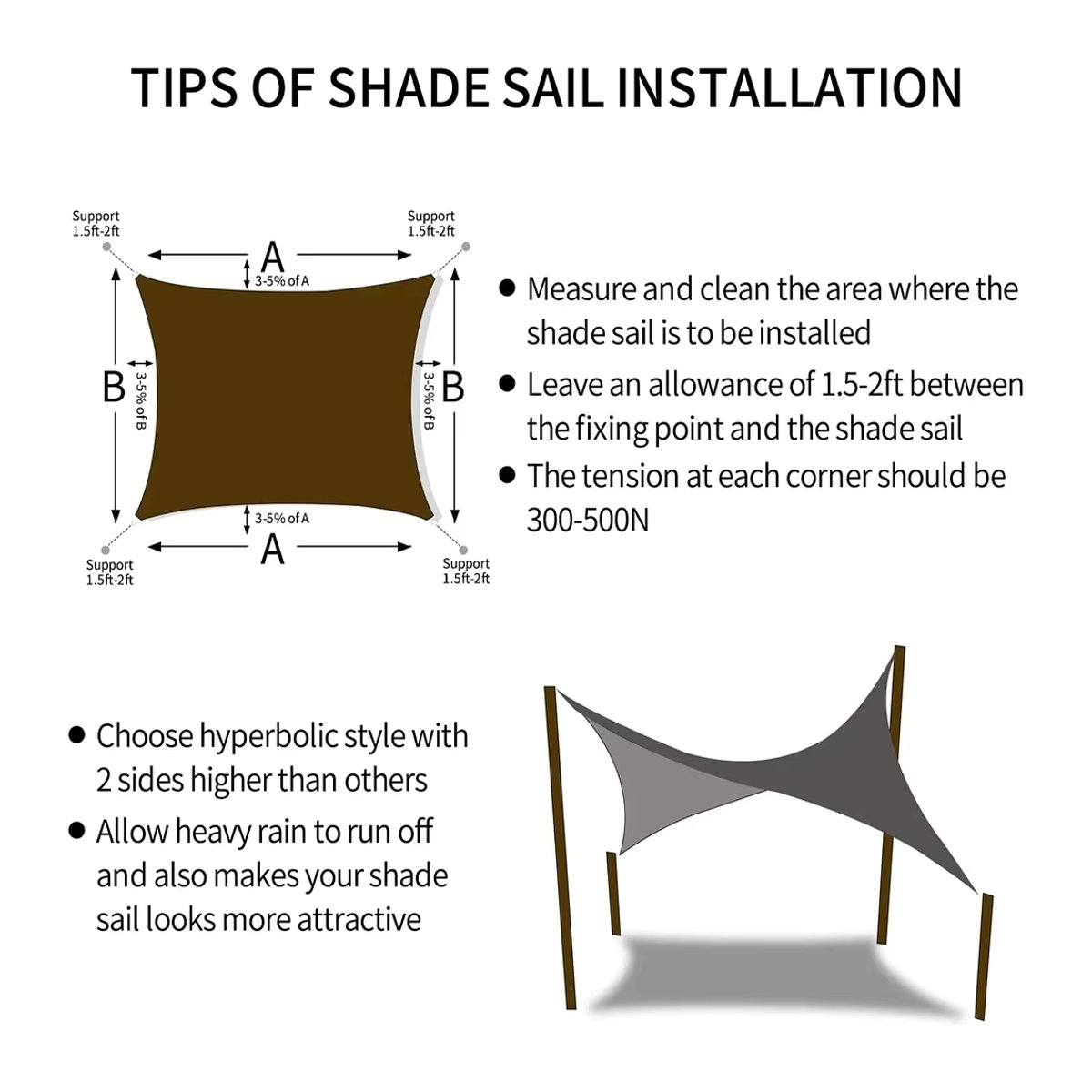 TIPS OF SHADE SAIL INSTALLATION

Support
1.5ft-2ft

Support
1.5ft-2ft

A

3-5% of A

B

3-5% of B

3-5% of B

B

3-5% of A

A

Support
1.5ft-2ft

Support
1.5ft-2ft

● Measure and clean the area where the shade sail is to be installed

● Leave an allowance of 1.5-2ft between the fixing point and the shade sail

● The tension at each corner should be 300-500N

● Choose hyperbolic style with 2 sides higher than others

● Allow heavy rain to run off and also makes your shade sail looks more attractive